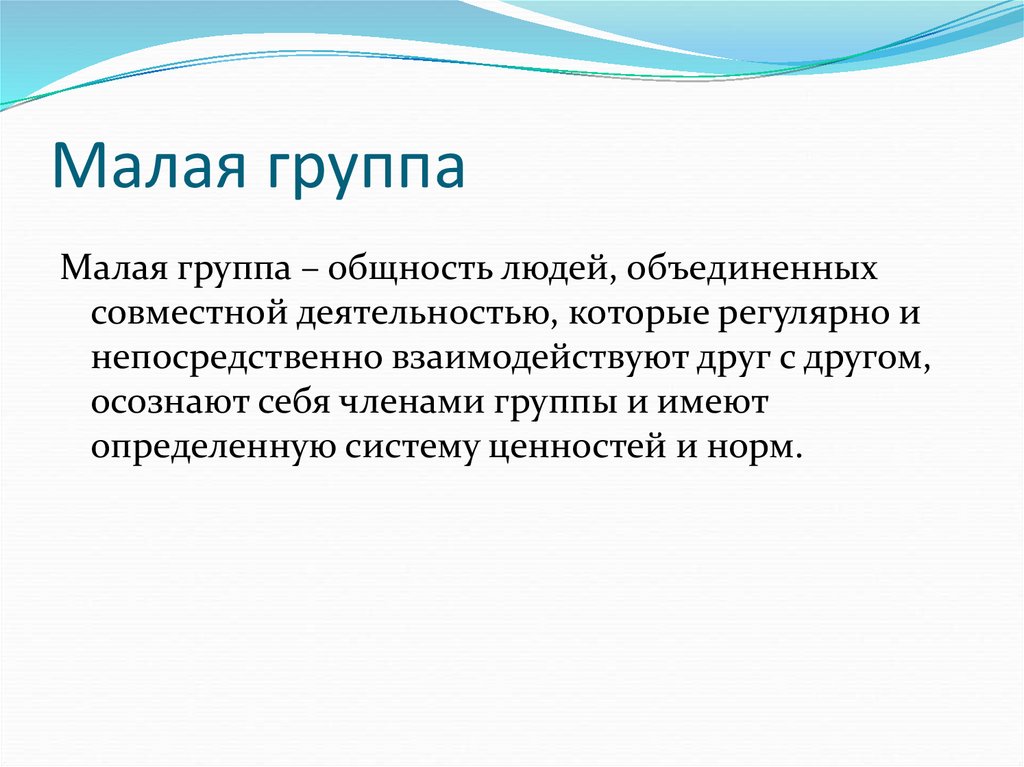 Малая группа

Малая группа – общность людей, объединенных совместной деятельностью, которые регулярно и непосредственно взаимодействуют друг с другом, осознают себя членами группы и имеют определенную систему ценностей и норм.